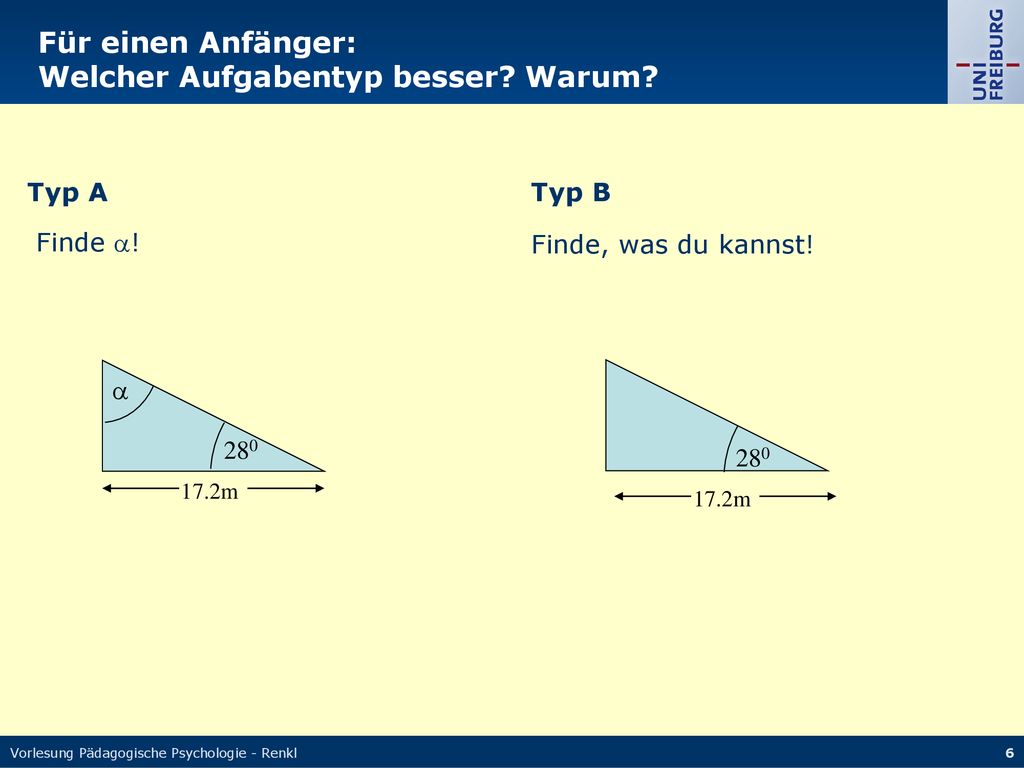 Für einen Anfänger:
Welcher Aufgabentyp besser? Warum?

UNI FREIBURG

Typ A

Finde $\alpha$!

$\alpha$

$28^0$

17.2m

Typ B

Finde, was du kannst!

$28^0$

17.2m

Vorlesung Pädagogische Psychologie - Renkl

6